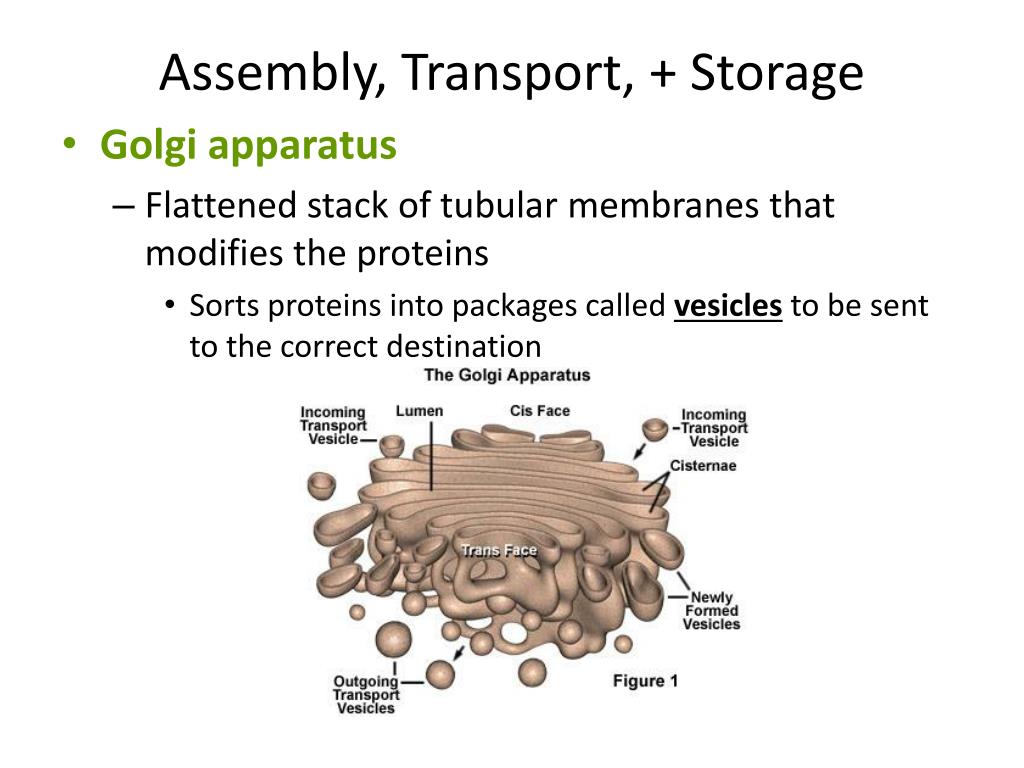 Assembly, Transport, + Storage

• Golgi apparatus

– Flattened stack of tubular membranes that modifies the proteins

• Sorts proteins into packages called vesicles to be sent to the correct destination

The Golgi Apparatus

Incoming Transport Vesicle

Lumen

Cis Face

Incoming Transport Vesicle

Cisternae

Trans Face

Newly Formed Vesicles

Outgoing Transport Vesicles

Figure 1